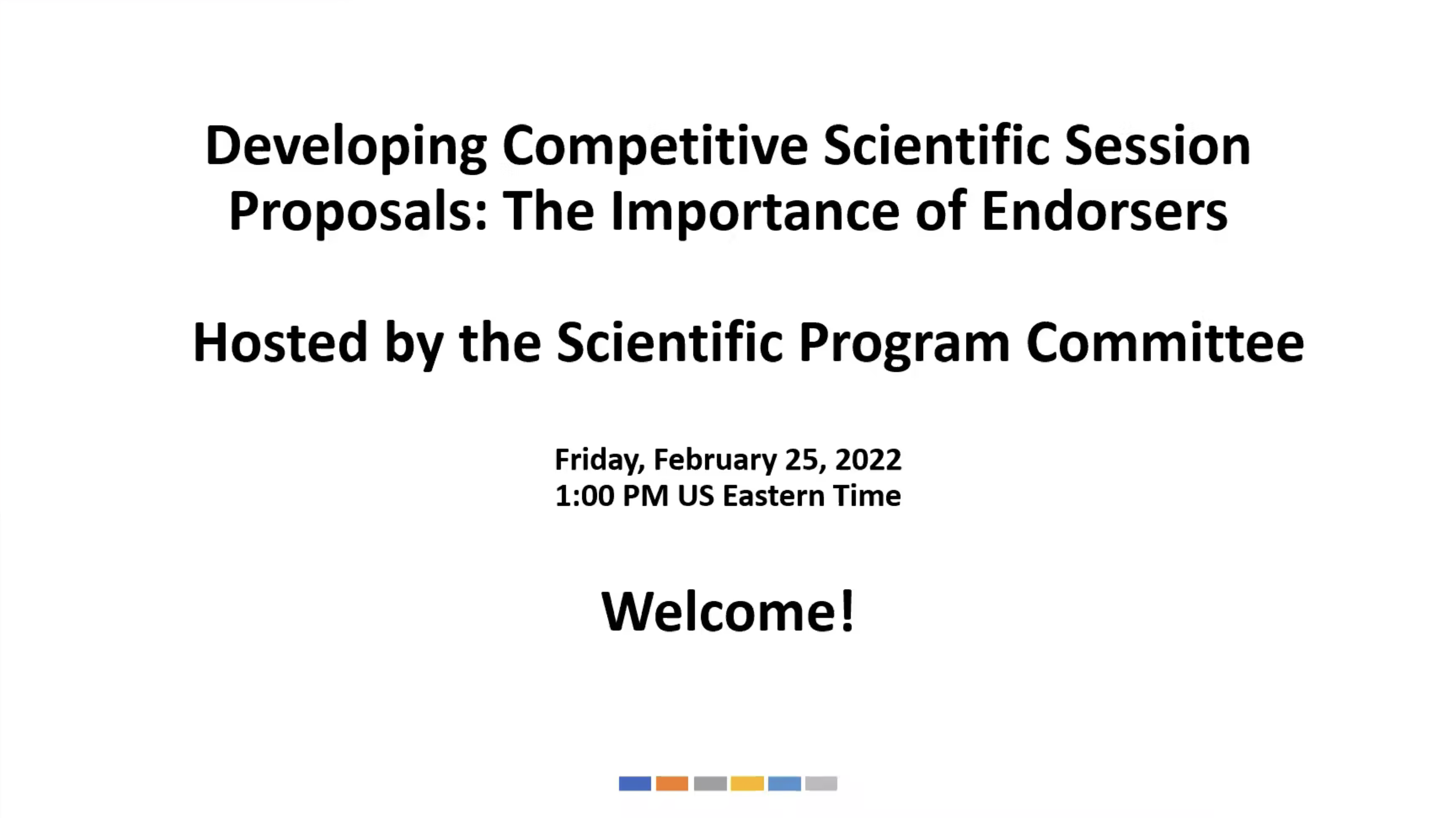 Developing Competitive Scientific Session Proposals: The Importance of Endorsers

Hosted by the Scientific Program Committee

Friday, February 25, 2022
1:00 PM US Eastern Time

Welcome!